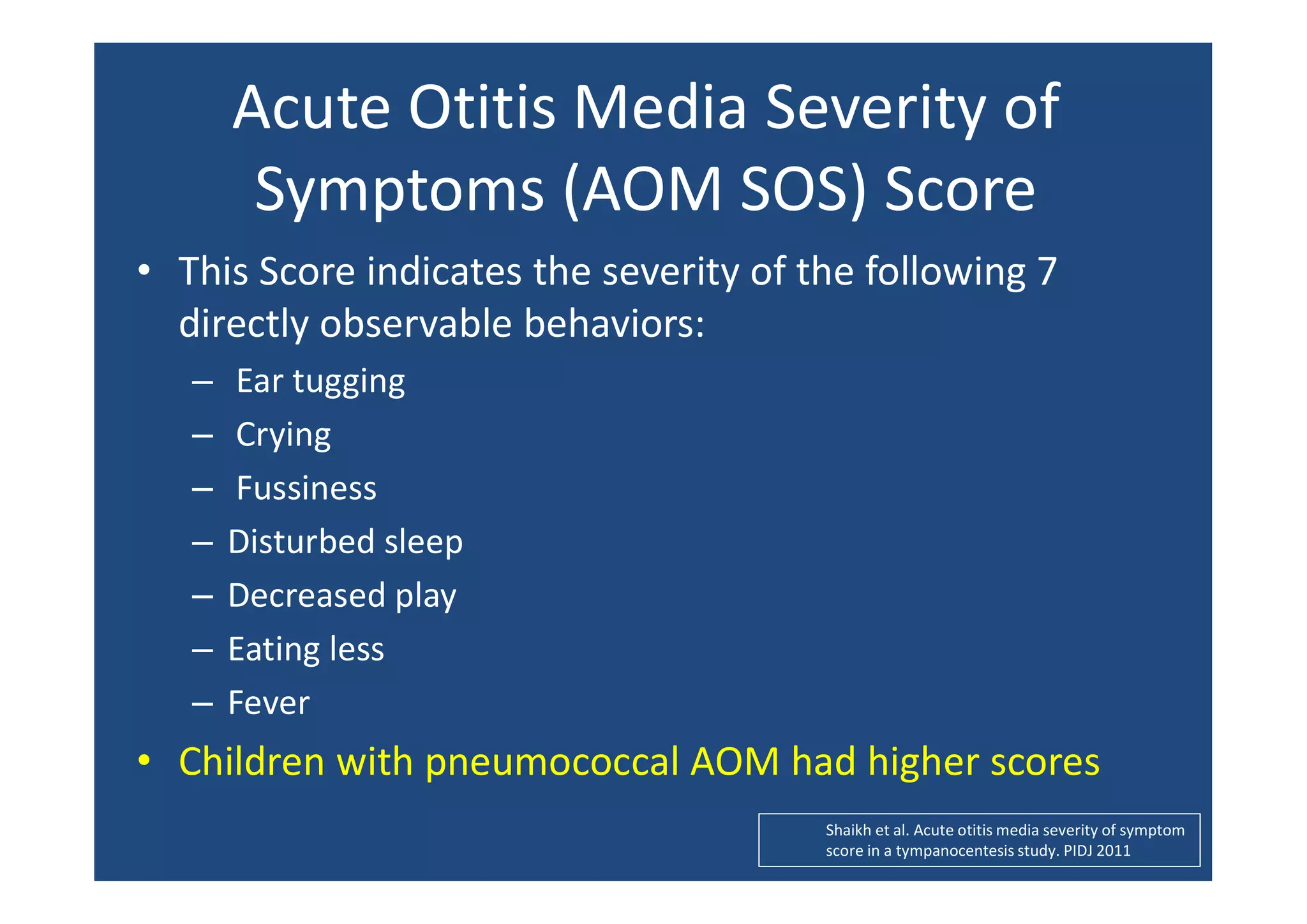 Acute Otitis Media Severity of Symptoms (AOM SOS) Score

• This Score indicates the severity of the following 7 directly observable behaviors:
– Ear tugging
– Crying
– Fussiness
– Disturbed sleep
– Decreased play
– Eating less
– Fever
• Children with pneumococcal AOM had higher scores

Shaikh et al. Acute otitis media severity of symptom score in a tympanocentesis study. PIDJ 2011